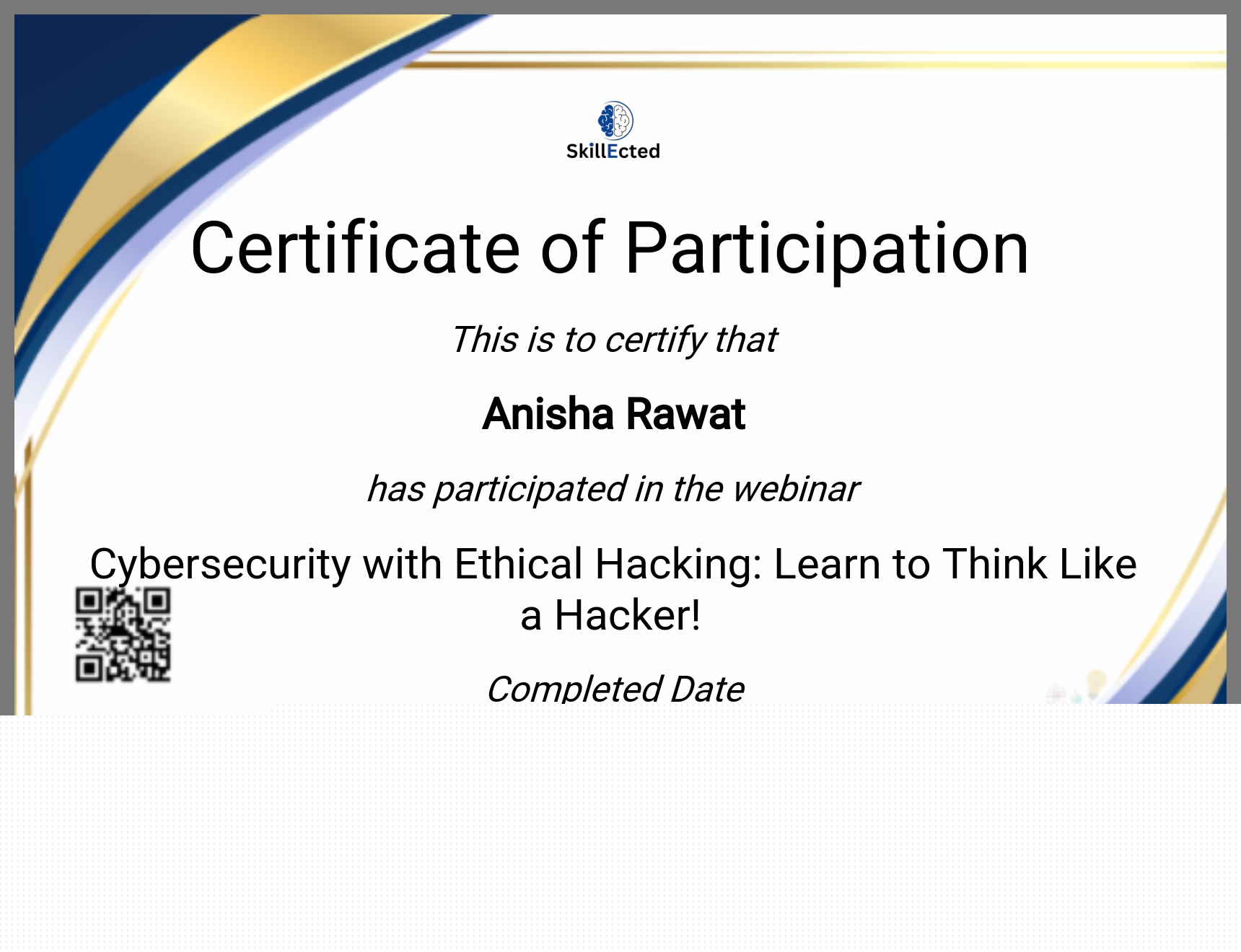 SkillEcted

Certificate of Participation

This is to certify that

Anisha Rawat

has participated in the webinar

Cybersecurity with Ethical Hacking: Learn to Think Like a Hacker!

Completed Date